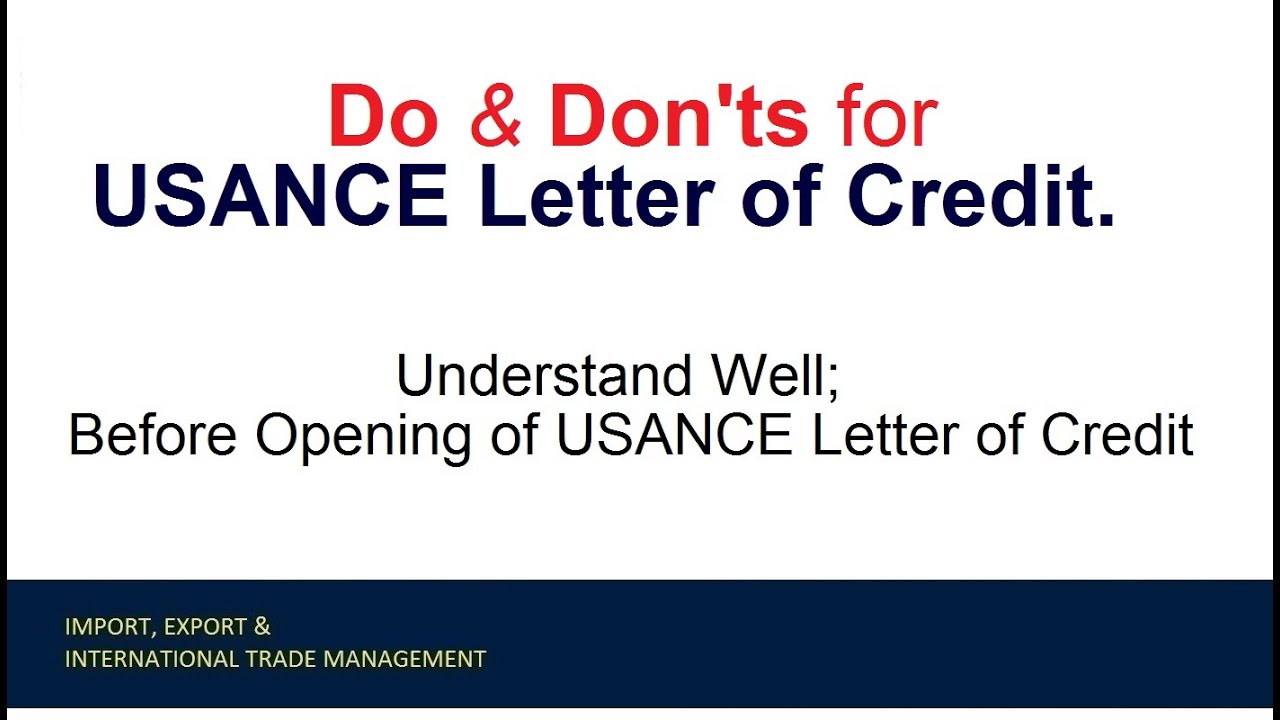 Do & Don'ts for
USANCE Letter of Credit.

Understand Well;
Before Opening of USANCE Letter of Credit

IMPORT, EXPORT &
INTERNATIONAL TRADE MANAGEMENT